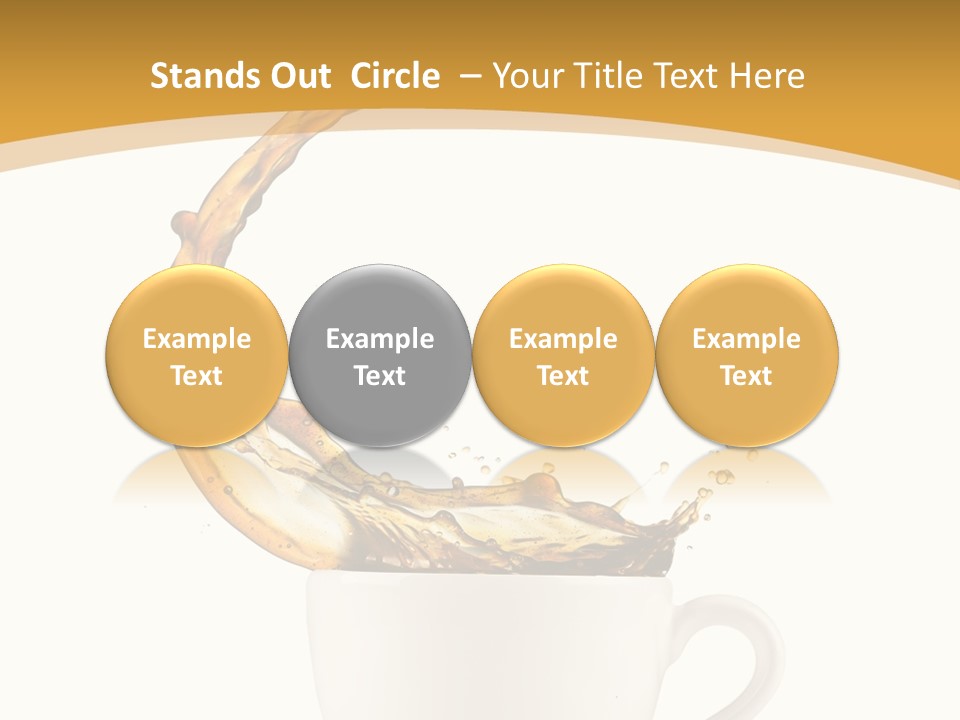 Stands Out Circle – Your Title Text Here

Example Text

Example Text

Example Text

Example Text